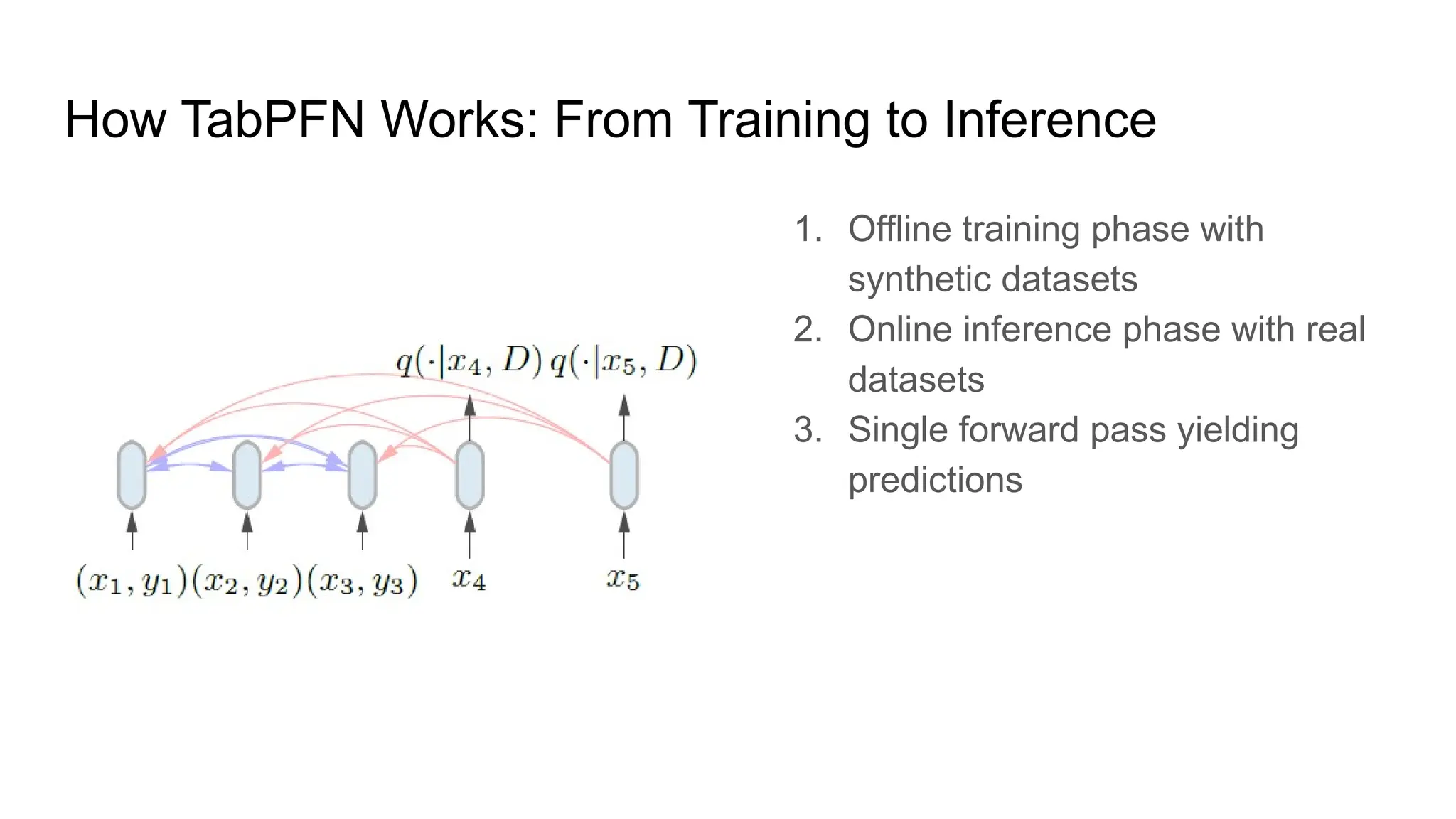 How TabPFN Works: From Training to Inference

$q(\cdot|x_4, D)$ $q(\cdot|x_5, D)$

$(x_1, y_1)(x_2, y_2)(x_3, y_3)$ $x_4$ $x_5$

1. Offline training phase with synthetic datasets
2. Online inference phase with real datasets
3. Single forward pass yielding predictions